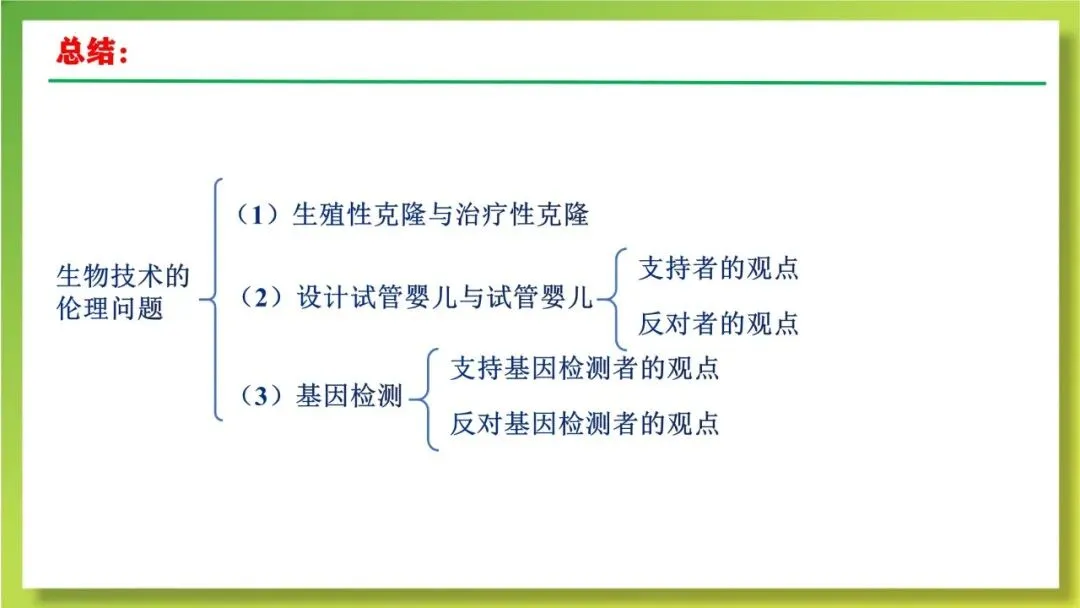 总结：

生物技术的伦理问题

（1）生殖性克隆与治疗性克隆

（2）设计试管婴儿与试管婴儿

支持者的观点

反对者的观点

（3）基因检测

支持基因检测者的观点

反对基因检测者的观点